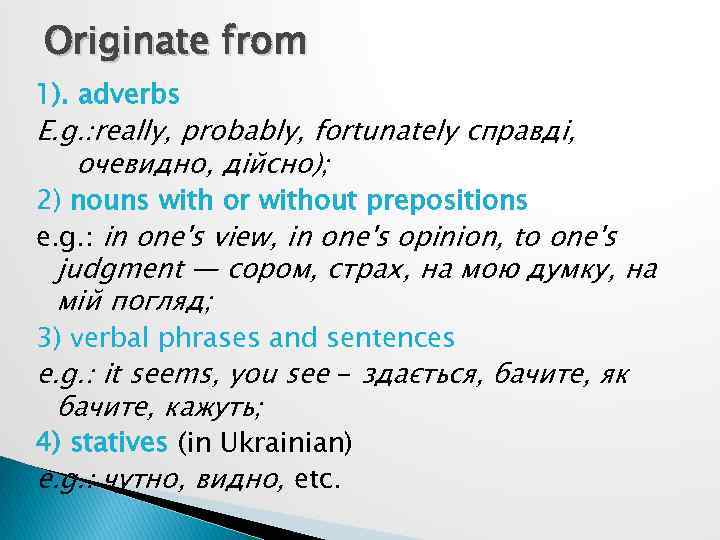 Originate from

1). adverbs

E.g.:really, probably, fortunately справді, очевидно, дійсно);

2) nouns with or without prepositions

e.g.: in one's view, in one's opinion, to one's judgment — сором, страх, на мою думку, на мій погляд;

3) verbal phrases and sentences

e.g.: it seems, you see – здається, бачите, як бачите, кажуть;

4) statives (in Ukrainian)

e.g.: чутно, видно, etc.